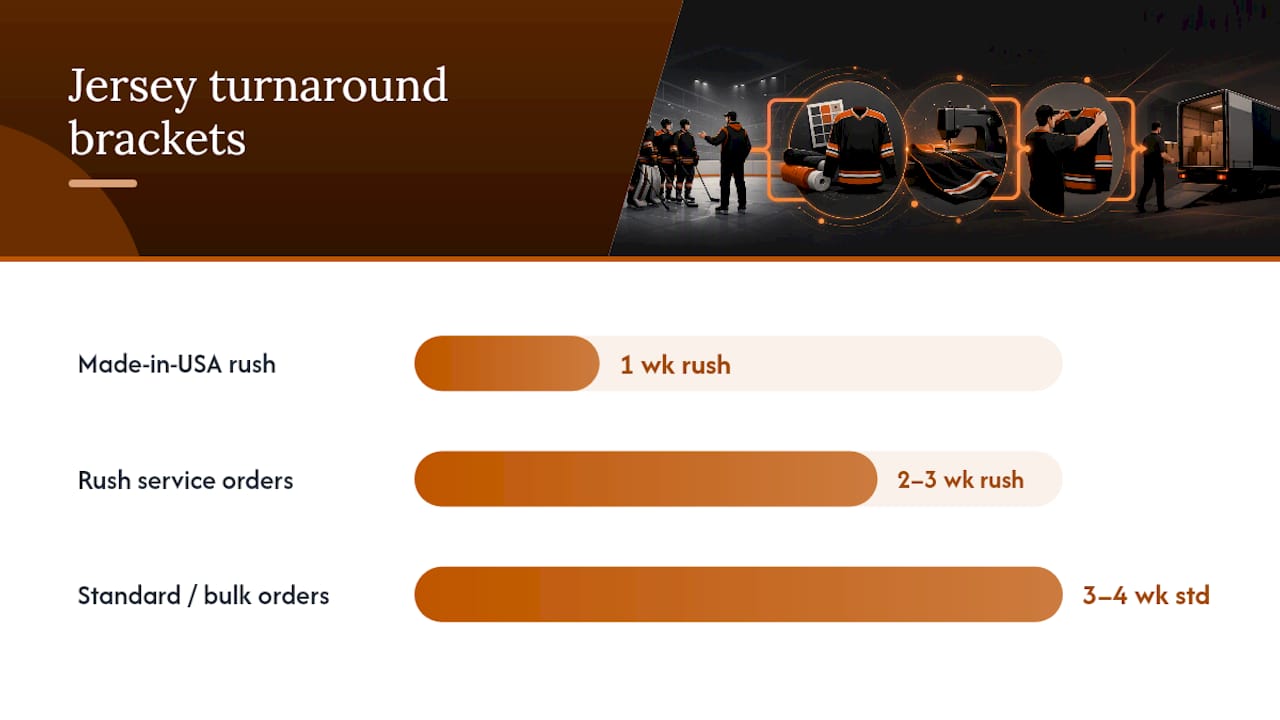 Jersey turnaround brackets

Made-in-USA rush
1 wk rush

Rush service orders
2–3 wk rush

Standard / bulk orders
3–4 wk std